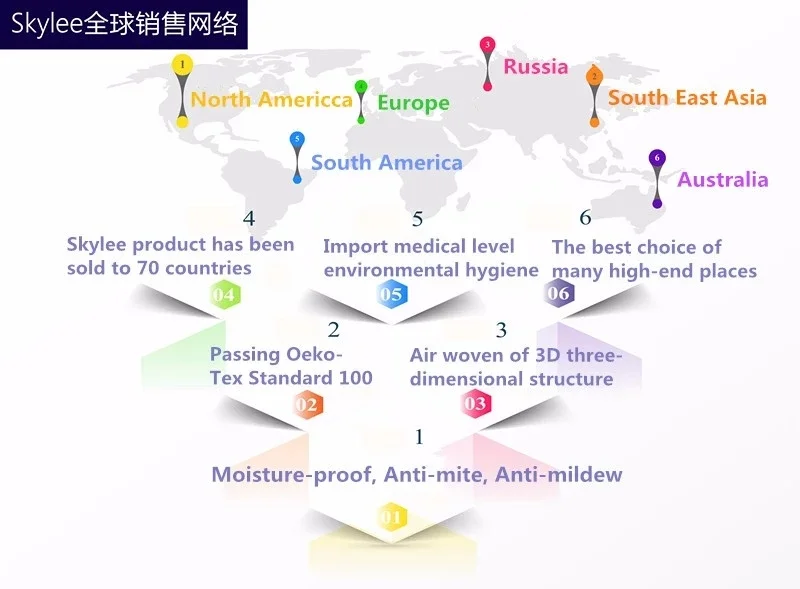 Skylee全球销售网络

1
North Americca

4
Europe

3
Russia

2
South East Asia

5
South America

6
Australia

4
Skylee product has been sold to 70 countries
04

5
Import medical level environmental hygiene
05

6
The best choice of many high-end places
06

2
Passing Oeko-Tex Standard 100
02

3
Air woven of 3D three-dimensional structure
03

1
Moisture-proof, Anti-mite, Anti-mildew
01